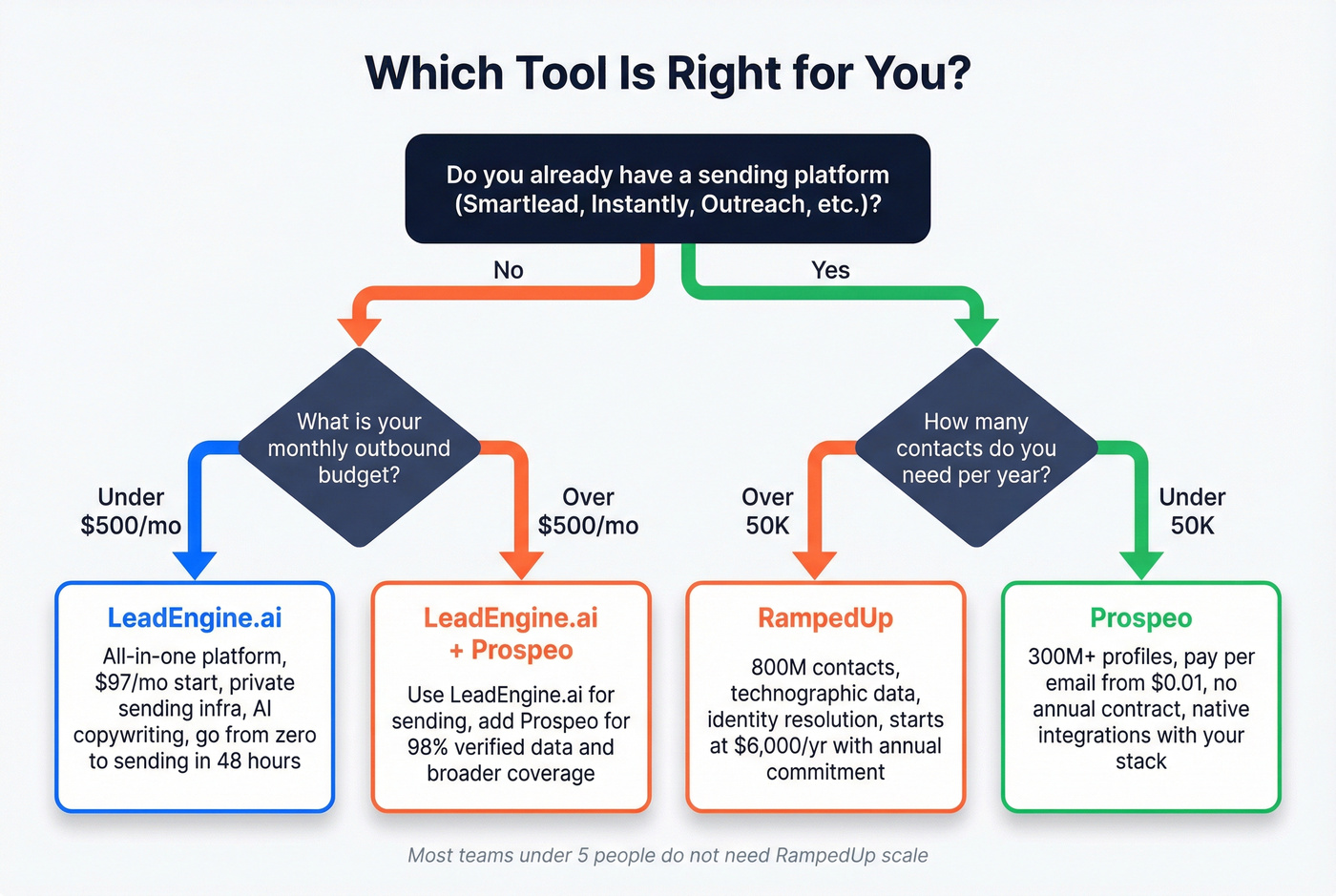 Which Tool Is Right for You?

Do you already have a sending platform (Smartlead, Instantly, Outreach, etc.)?

No

Yes

What is your monthly outbound budget?

How many contacts do you need per year?

Under $500/mo

Over $500/mo

Over 50K

Under 50K

LeadEngine.ai

All-in-one platform, $97/mo start, private sending infra, AI copywriting, go from zero to sending in 48 hours

LeadEngine.ai + Prospeo

Use LeadEngine.ai for sending, add Prospeo for 98% verified data and broader coverage

RampedUp

800M contacts, technographic data, identity resolution, starts at $6,000/yr with annual commitment

Prospeo

300M+ profiles, pay per email from $0.01, no annual contract, native integrations with your stack

Most teams under 5 people do not need RampedUp scale